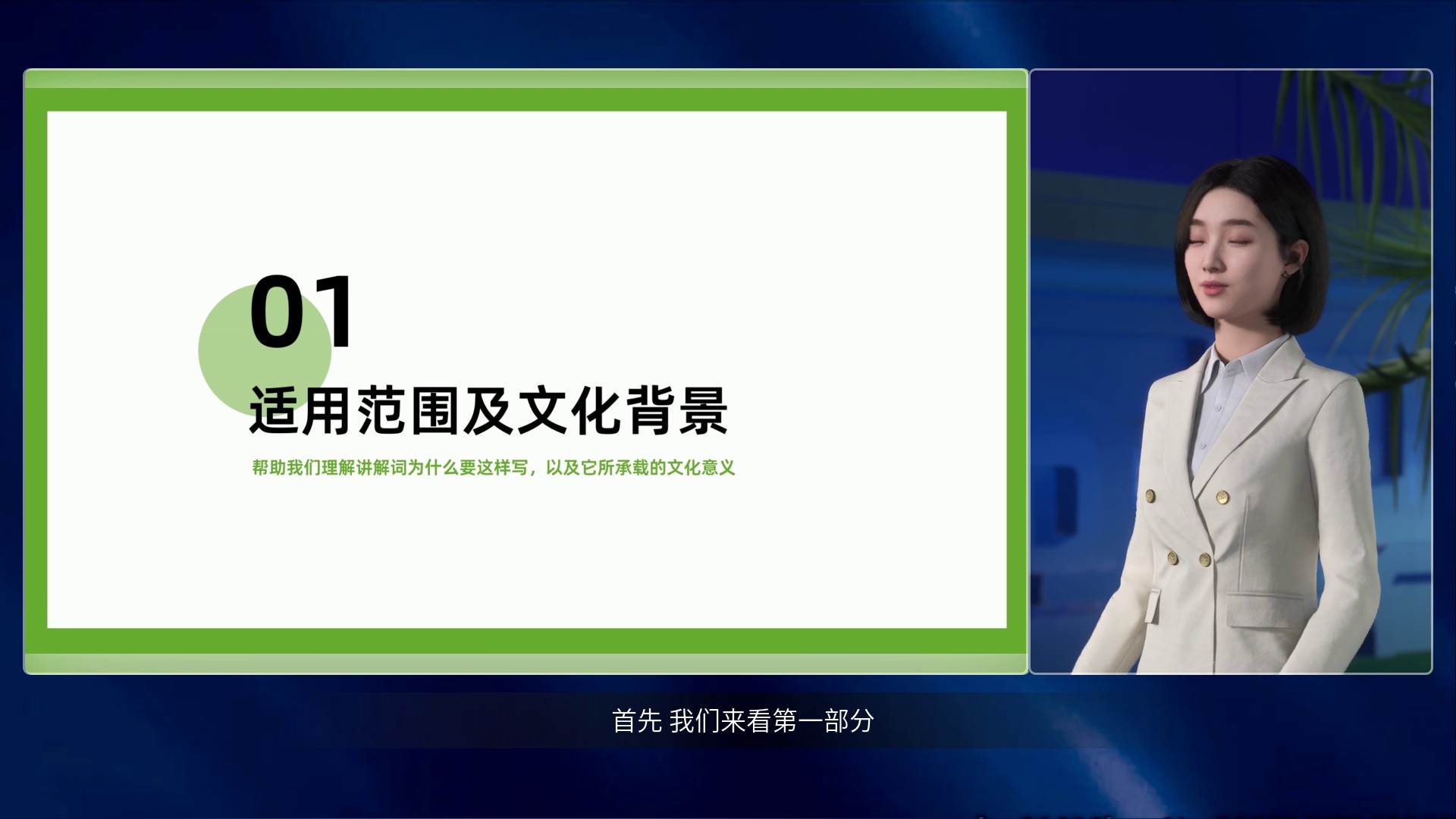 01

适用范围及文化背景

帮助我们理解讲解词为什么要这样写，以及它所承载的文化意义

首先 我们来看第一部分